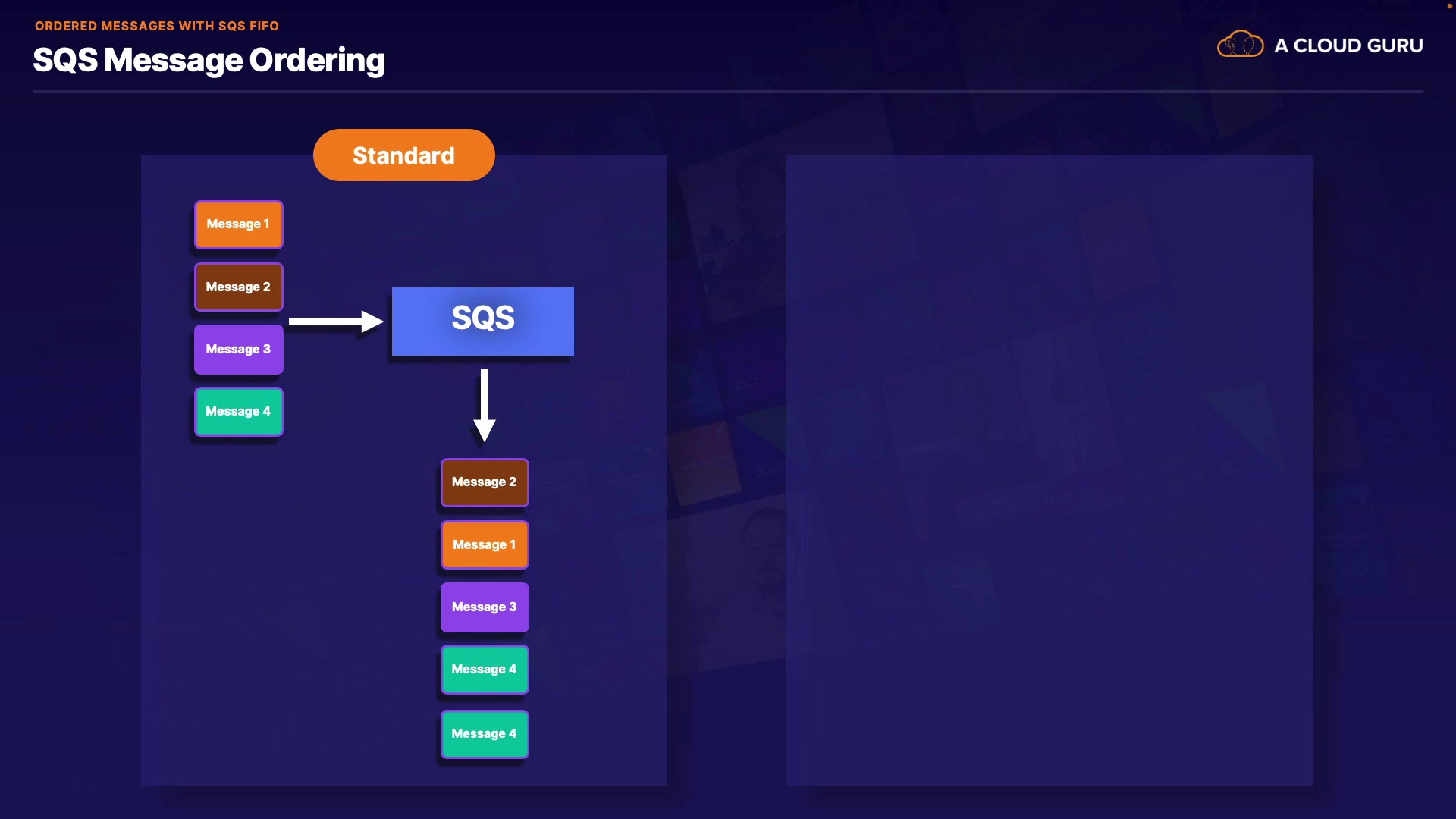 ORDERED MESSAGES WITH SQS FIFO
SQS Message Ordering

A CLOUD GURU

Standard

Message 1
Message 2
Message 3
Message 4

SQS

Message 2
Message 1
Message 3
Message 4
Message 4